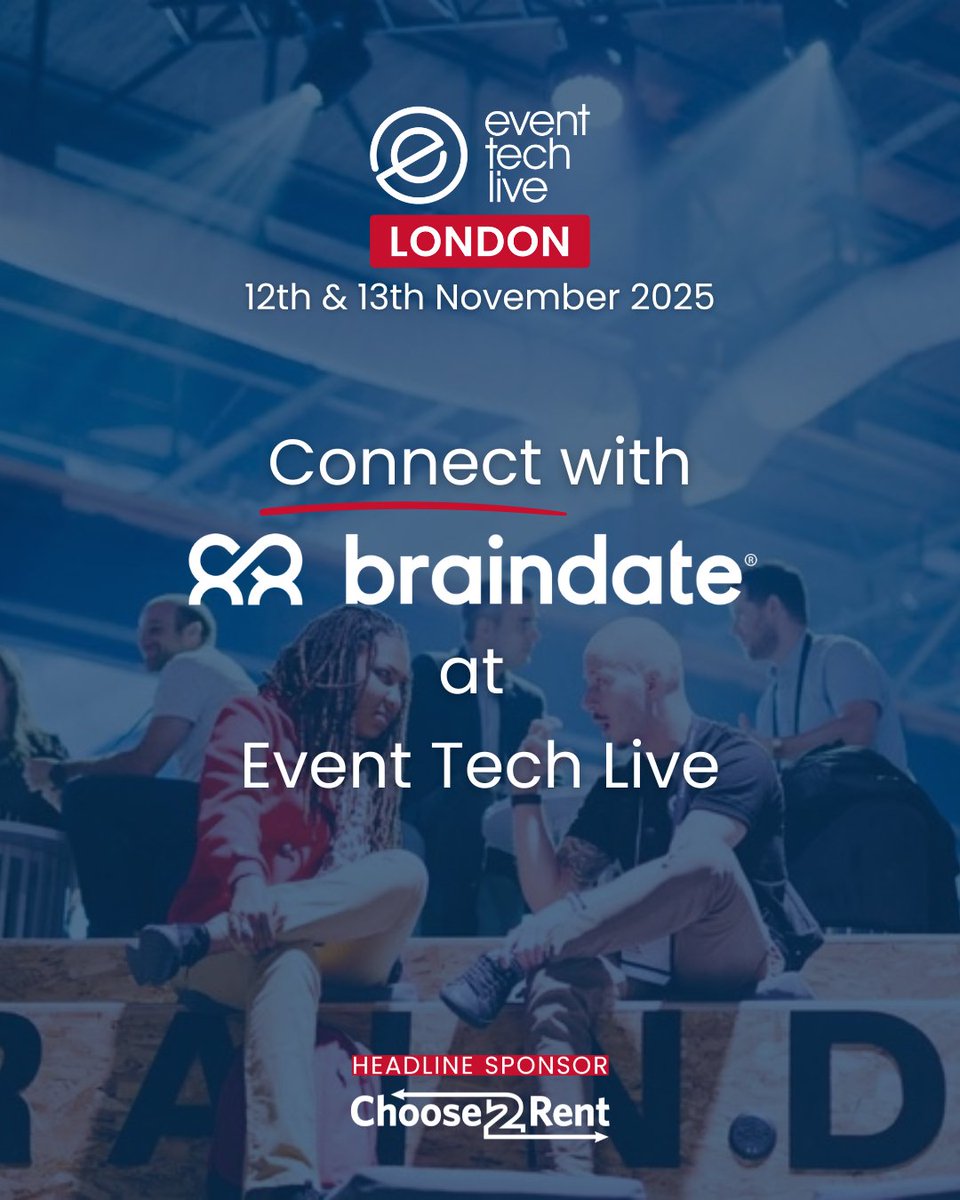 event tech live
LONDON
12th & 13th November 2025

Connect with
braindate®
at
Event Tech Live

RAIN.D

HEADLINE SPONSOR
Choose2Rent